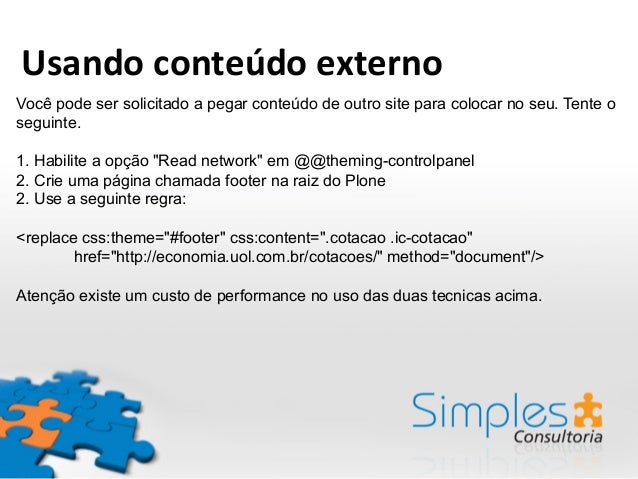 Usando conteúdo externo

Você pode ser solicitado a pegar conteúdo de outro site para colocar no seu. Tente o seguinte.

1. Habilite a opção "Read network" em @@theming-controlpanel
2. Crie uma página chamada footer na raiz do Plone
2. Use a seguinte regra:

<replace css:theme="#footer" css:content=".cotacao .ic-cotacao"
href="http://economia.uol.com.br/cotacoes/" method="document"/>

Atenção existe um custo de performance no uso das duas tecnicas acima.

Simples
Consultoria